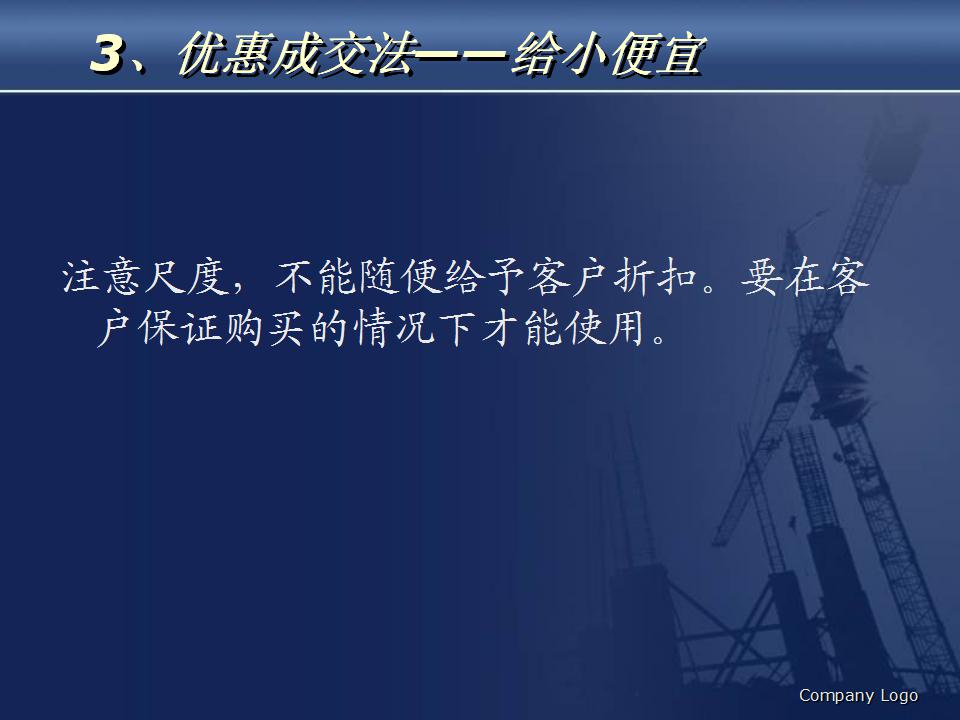 3、优惠成交法——给小便宜

注意尺度，不能随便给予客户折扣。要在客户保证购买的情况下才能使用。

Company Logo